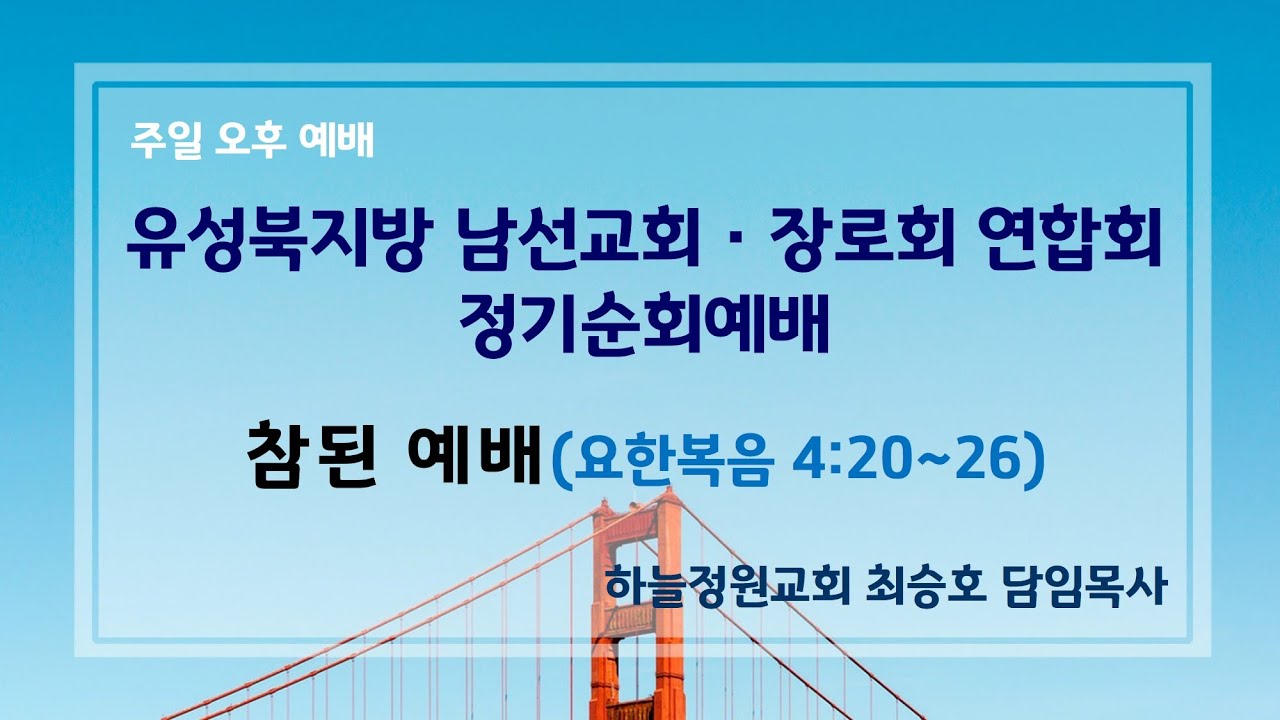 주일 오후 예배

유성북지방 남선교회 · 장로회 연합회 정기순회예배

참된 예배(요한복음 4:20~26)

하늘정원교회 최승호 담임목사